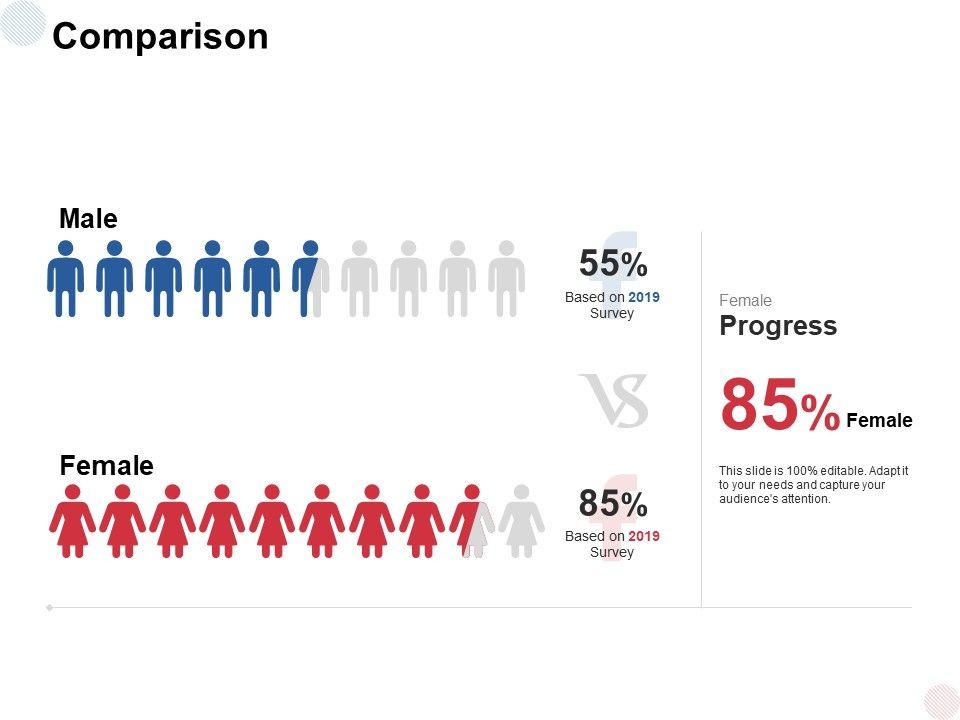 Comparison

Male

55%
Based on 2019 Survey

VS

Female

85%
Based on 2019 Survey

Female
Progress

85% Female

This slide is 100% editable. Adapt it to your needs and capture your audience's attention.